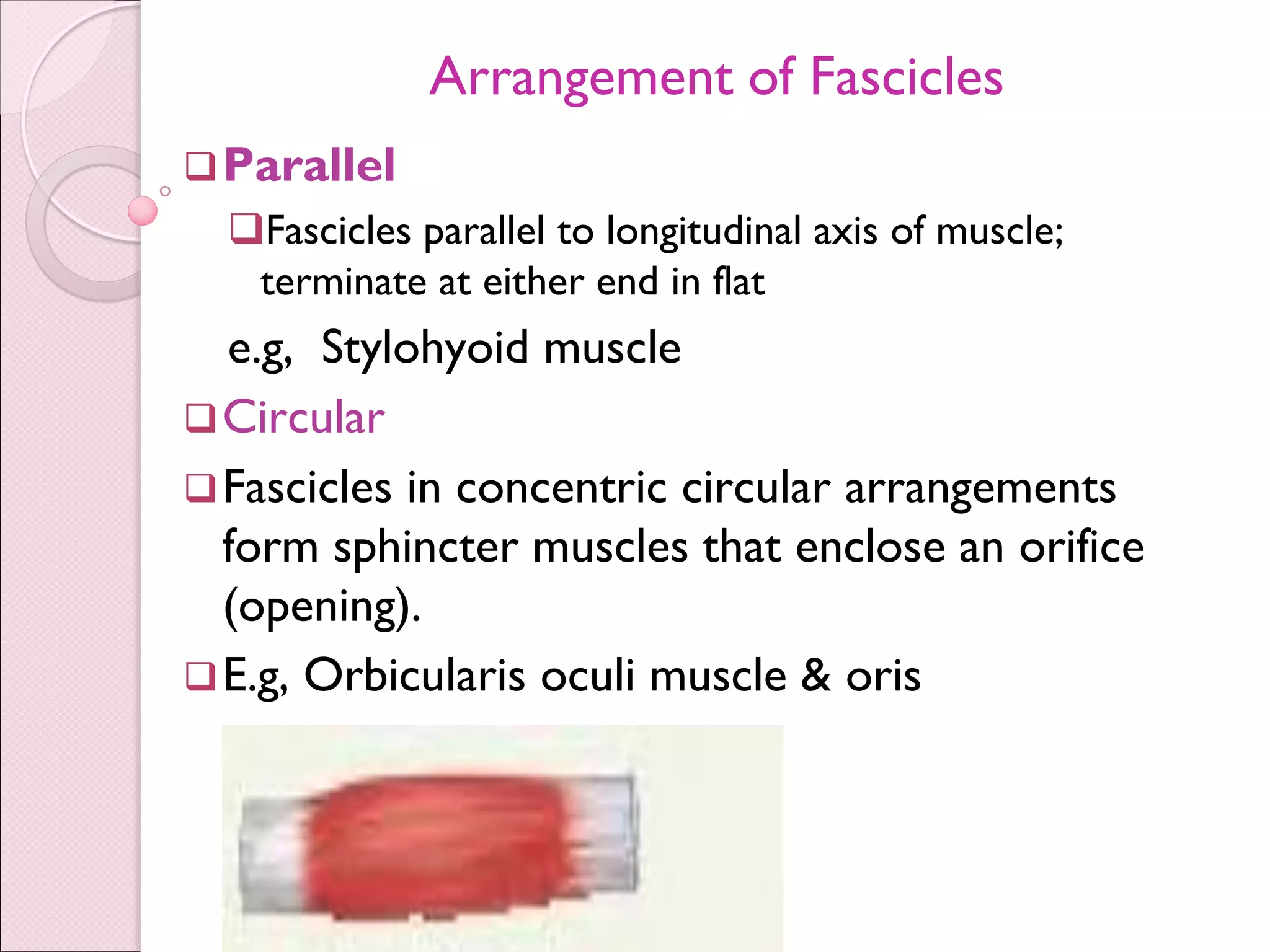 Arrangement of Fascicles

❑ Parallel

❑ Fascicles parallel to longitudinal axis of muscle; terminate at either end in flat

e.g, Stylohyoid muscle

❑ Circular

❑ Fascicles in concentric circular arrangements form sphincter muscles that enclose an orifice (opening).

❑ E.g, Orbicularis oculi muscle & oris